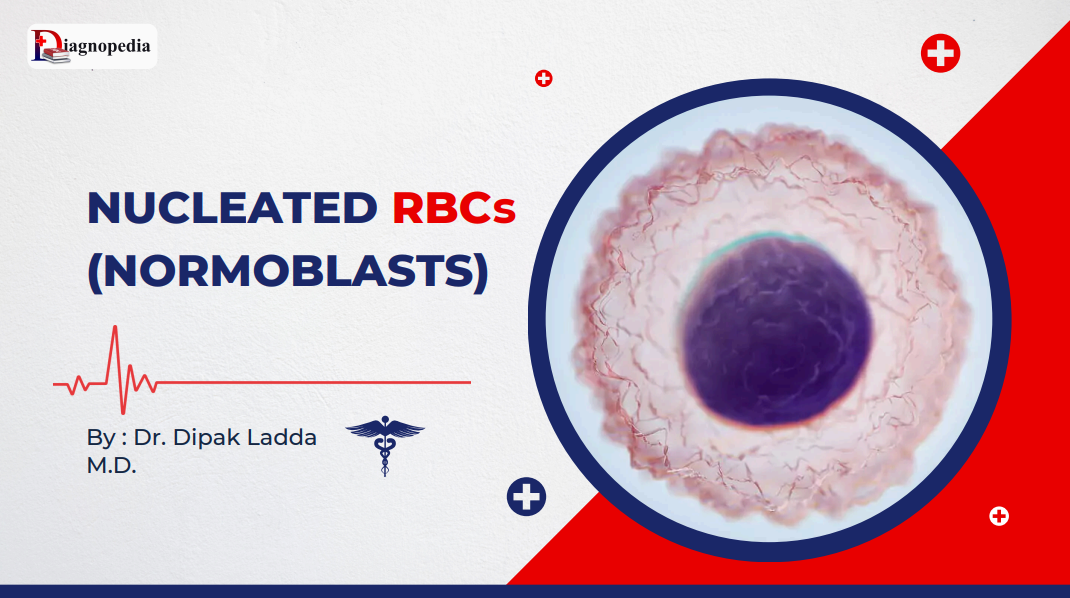 Diagnopedia

NUCLEATED RBCs (NORMOBLASTS)

By : Dr. Dipak Ladda M.D.